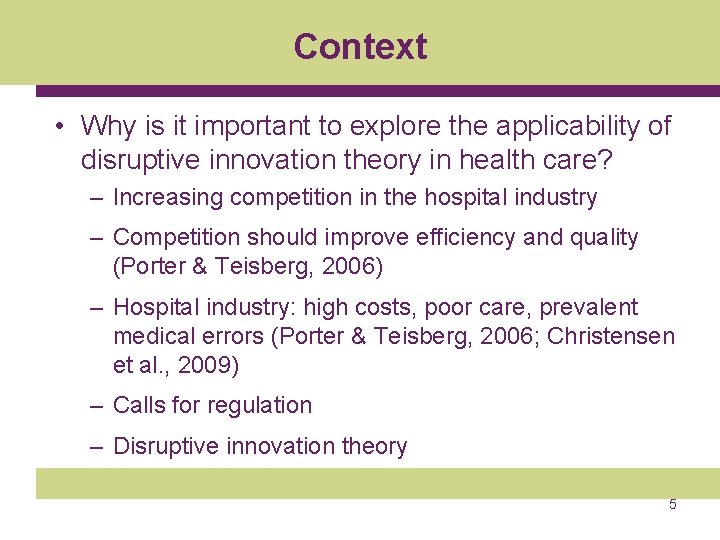 Context

• Why is it important to explore the applicability of disruptive innovation theory in health care?

– Increasing competition in the hospital industry

– Competition should improve efficiency and quality (Porter & Teisberg, 2006)

– Hospital industry: high costs, poor care, prevalent medical errors (Porter & Teisberg, 2006; Christensen et al., 2009)

– Calls for regulation

– Disruptive innovation theory

5